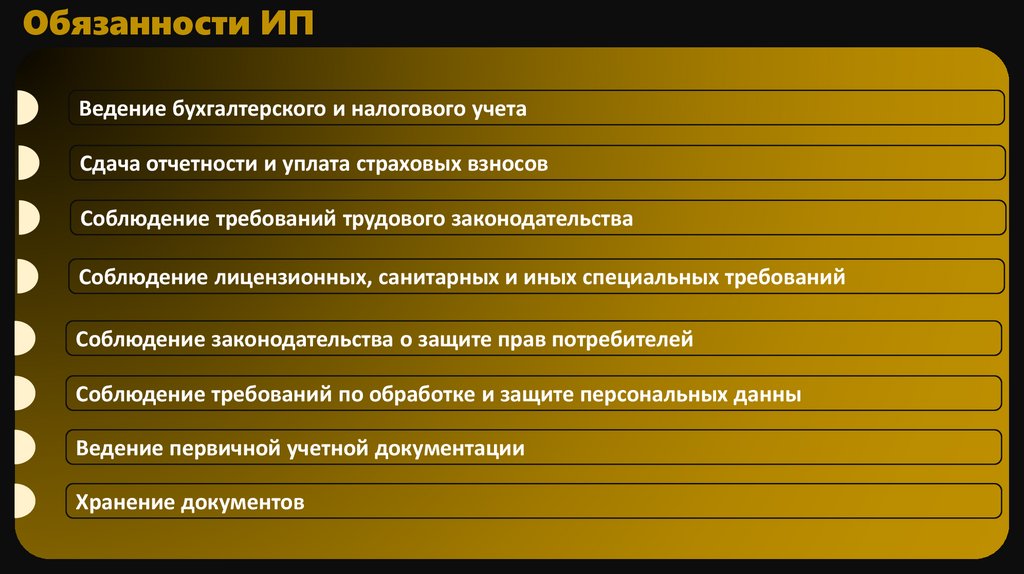 Обязанности ИП

Ведение бухгалтерского и налогового учета

Сдача отчетности и уплата страховых взносов

Соблюдение требований трудового законодательства

Соблюдение лицензионных, санитарных и иных специальных требований

Соблюдение законодательства о защите прав потребителей

Соблюдение требований по обработке и защите персональных данны

Ведение первичной учетной документации

Хранение документов